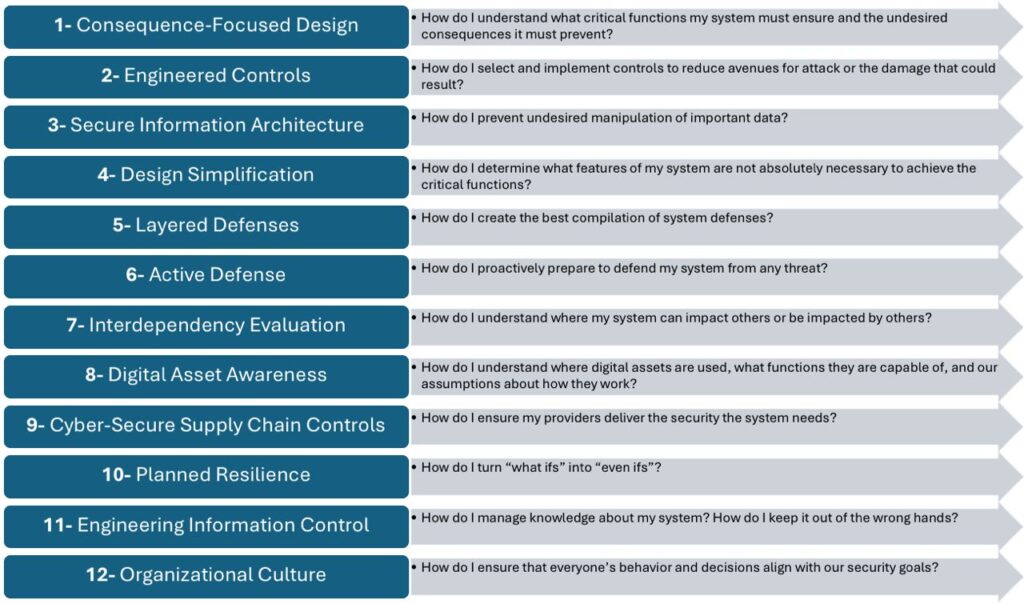 1- Consequence-Focused Design

• How do I understand what critical functions my system must ensure and the undesired consequences it must prevent?

2- Engineered Controls

• How do I select and implement controls to reduce avenues for attack or the damage that could result?

3- Secure Information Architecture

• How do I prevent undesired manipulation of important data?

4- Design Simplification

• How do I determine what features of my system are not absolutely necessary to achieve the critical functions?

5- Layered Defenses

• How do I create the best compilation of system defenses?

6- Active Defense

• How do I proactively prepare to defend my system from any threat?

7- Interdependency Evaluation

• How do I understand where my system can impact others or be impacted by others?

8- Digital Asset Awareness

• How do I understand where digital assets are used, what functions they are capable of, and our assumptions about how they work?

9- Cyber-Secure Supply Chain Controls

• How do I ensure my providers deliver the security the system needs?

10- Planned Resilience

• How do I turn "what ifs" into "even ifs"?

11- Engineering Information Control

• How do I manage knowledge about my system? How do I keep it out of the wrong hands?

12- Organizational Culture

• How do I ensure that everyone's behavior and decisions align with our security goals?